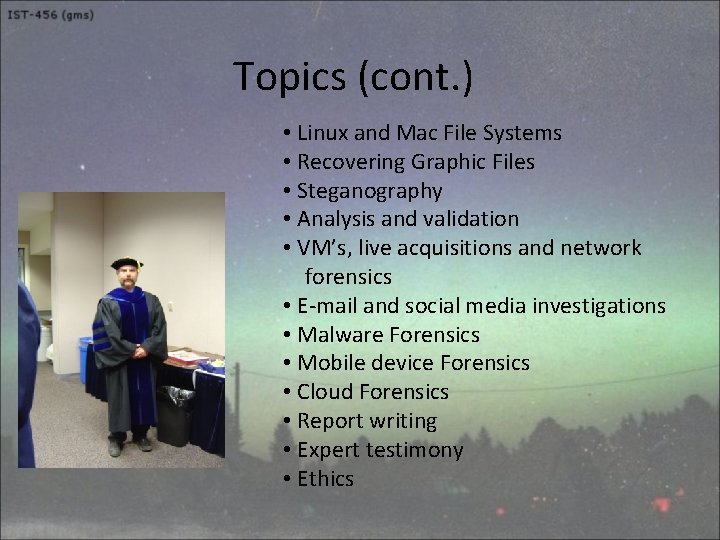 IST-456 (gms)

Topics (cont.)

• Linux and Mac File Systems
• Recovering Graphic Files
• Steganography
• Analysis and validation
• VM's, live acquisitions and network forensics
• E-mail and social media investigations
• Malware Forensics
• Mobile device Forensics
• Cloud Forensics
• Report writing
• Expert testimony
• Ethics